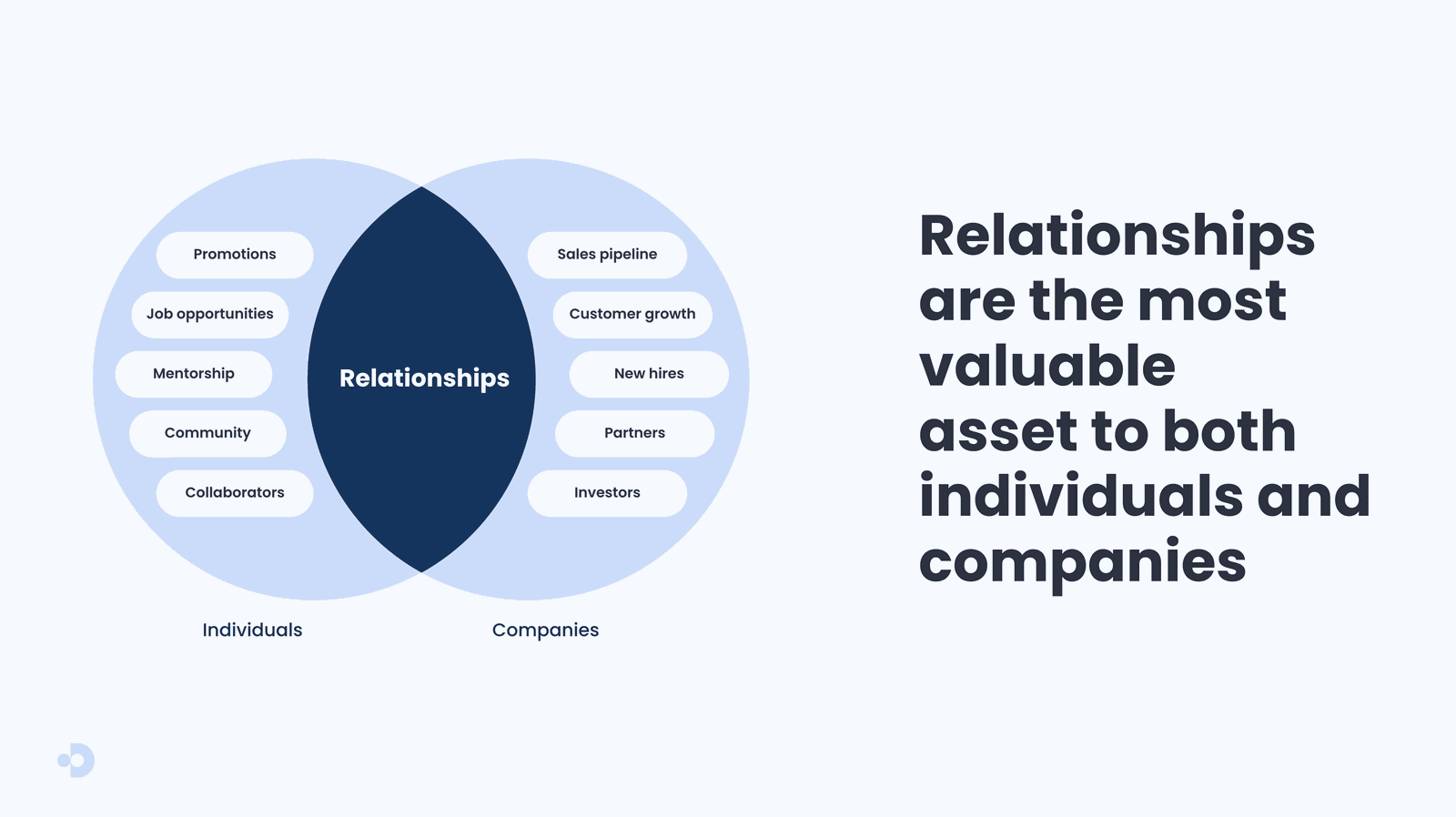 Promotions

Job opportunities

Mentorship

Community

Collaborators

Relationships

Sales pipeline

Customer growth

New hires

Partners

Investors

Individuals

Companies

Relationships are the most valuable asset to both individuals and companies